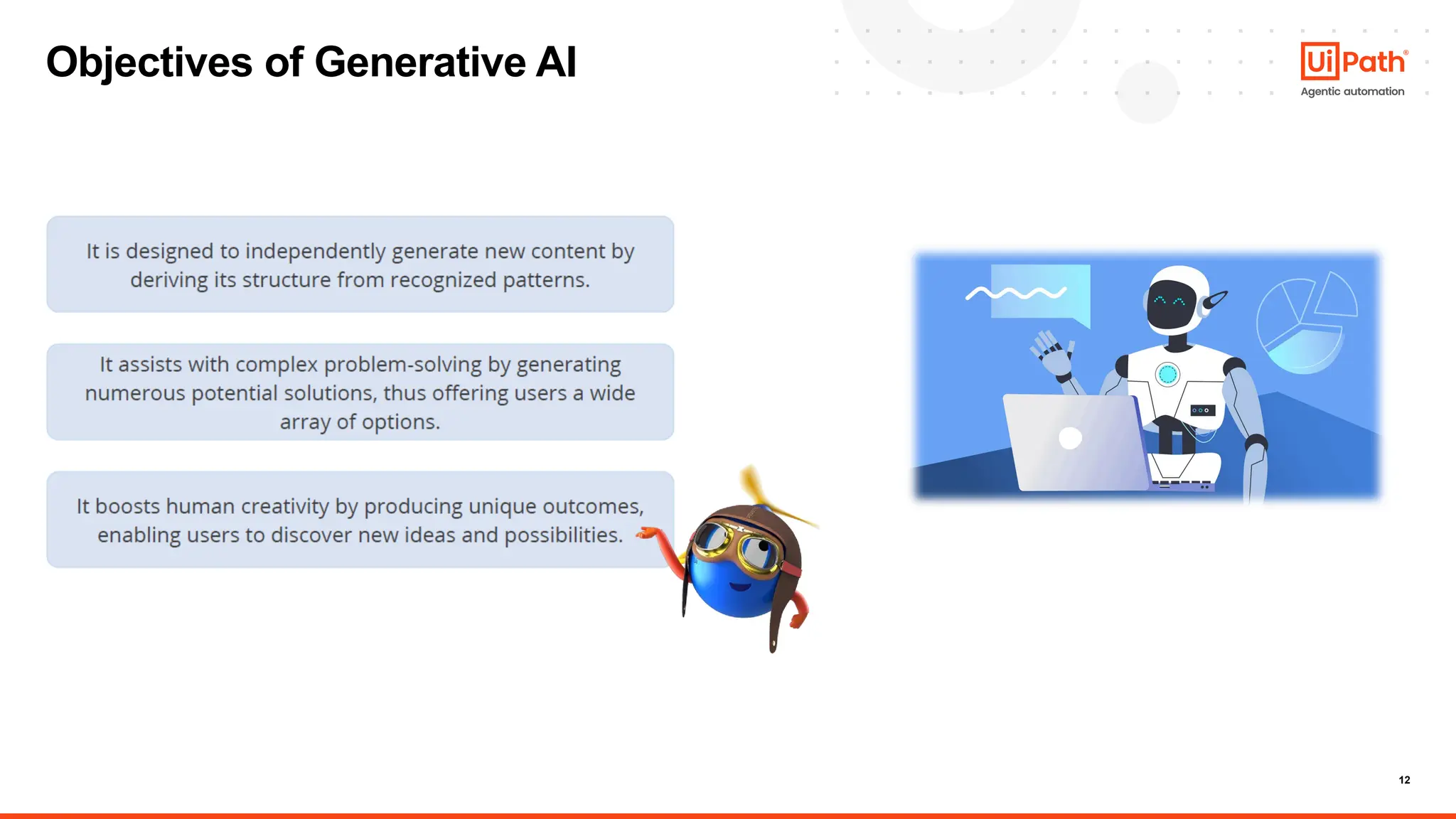 Objectives of Generative AI

UiPath®
Agentic automation

It is designed to independently generate new content by deriving its structure from recognized patterns.

It assists with complex problem-solving by generating numerous potential solutions, thus offering users a wide array of options.

It boosts human creativity by producing unique outcomes, enabling users to discover new ideas and possibilities.

12